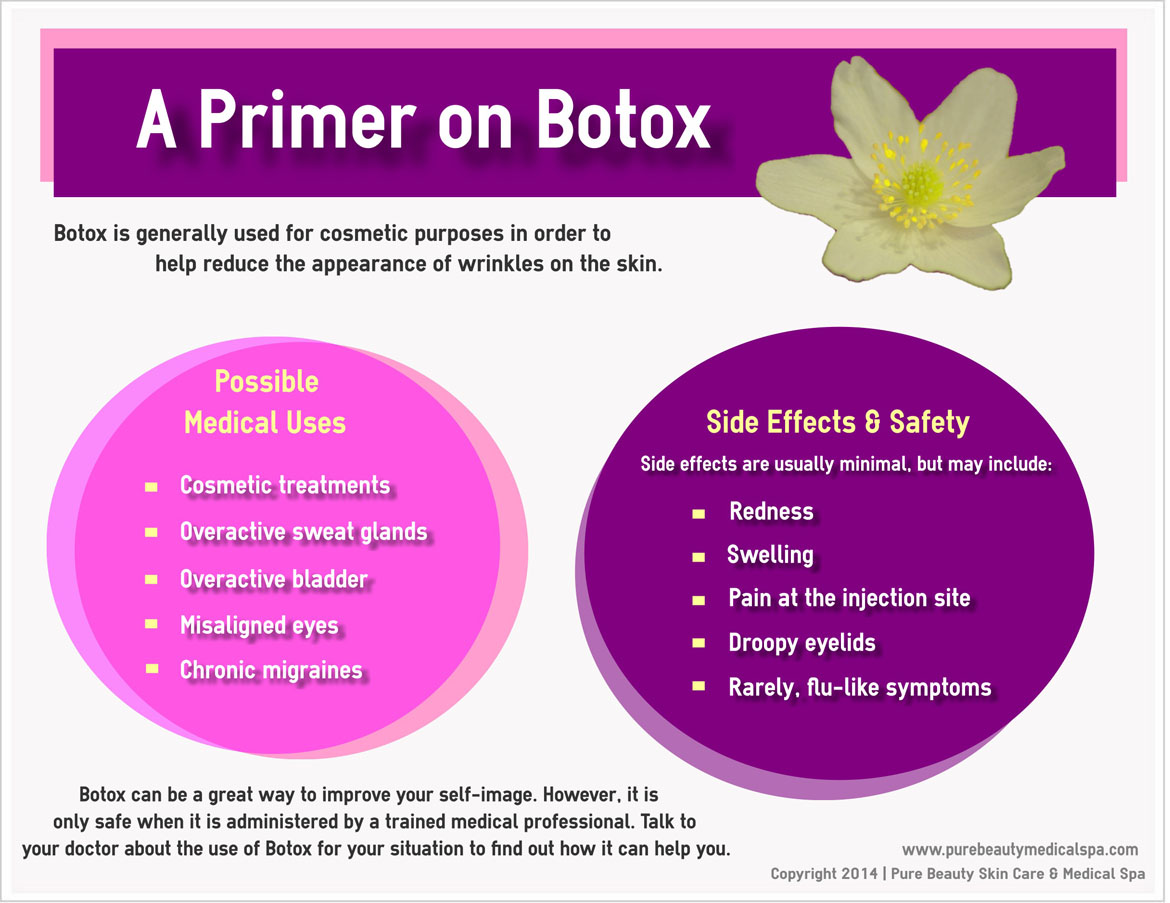 A Primer on Botox

Botox is generally used for cosmetic purposes in order to help reduce the appearance of wrinkles on the skin.

Possible Medical Uses

- Cosmetic treatments
- Overactive sweat glands
- Overactive bladder
- Misaligned eyes
- Chronic migraines

Side Effects & Safety

Side effects are usually minimal, but may include:

- Redness
- Swelling
- Pain at the injection site
- Droopy eyelids
- Rarely, flu-like symptoms

Botox can be a great way to improve your self-image. However, it is only safe when it is administered by a trained medical professional. Talk to your doctor about the use of Botox for your situation to find out how it can help you.

www.purebeautymedicalspa.com
Copyright 2014 | Pure Beauty Skin Care & Medical Spa